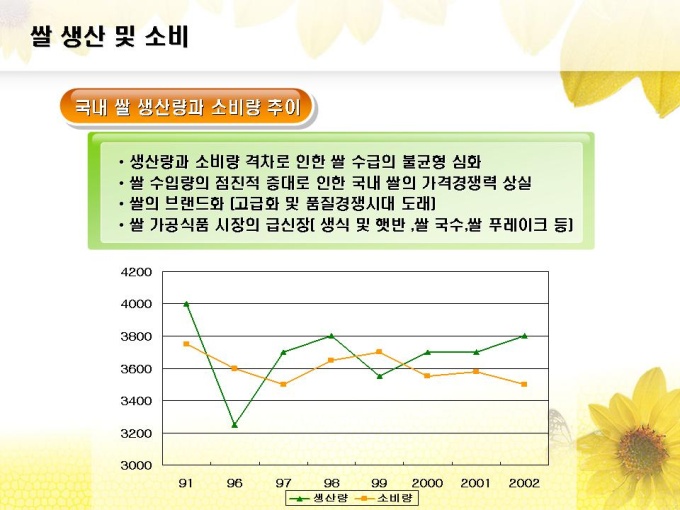 쌀 생산 및 소비

국내 쌀 생산량과 소비량 추이

• 생산량과 소비량 격차로 인한 쌀 수급의 불균형 심화
• 쌀 수입량의 점진적 증대로 인한 국내 쌀의 가격경쟁력 상실
• 쌀의 브랜드화 [고급화 및 품질경쟁시대 도래]
• 쌀 가공식품 시장의 급신장[ 생식 및 햇반 ,쌀 국수,쌀 푸레이크 등]

4200
4000
3800
3600
3400
3200
3000

91 96 97 98 99 2000 2001 2002

생산량 소비량